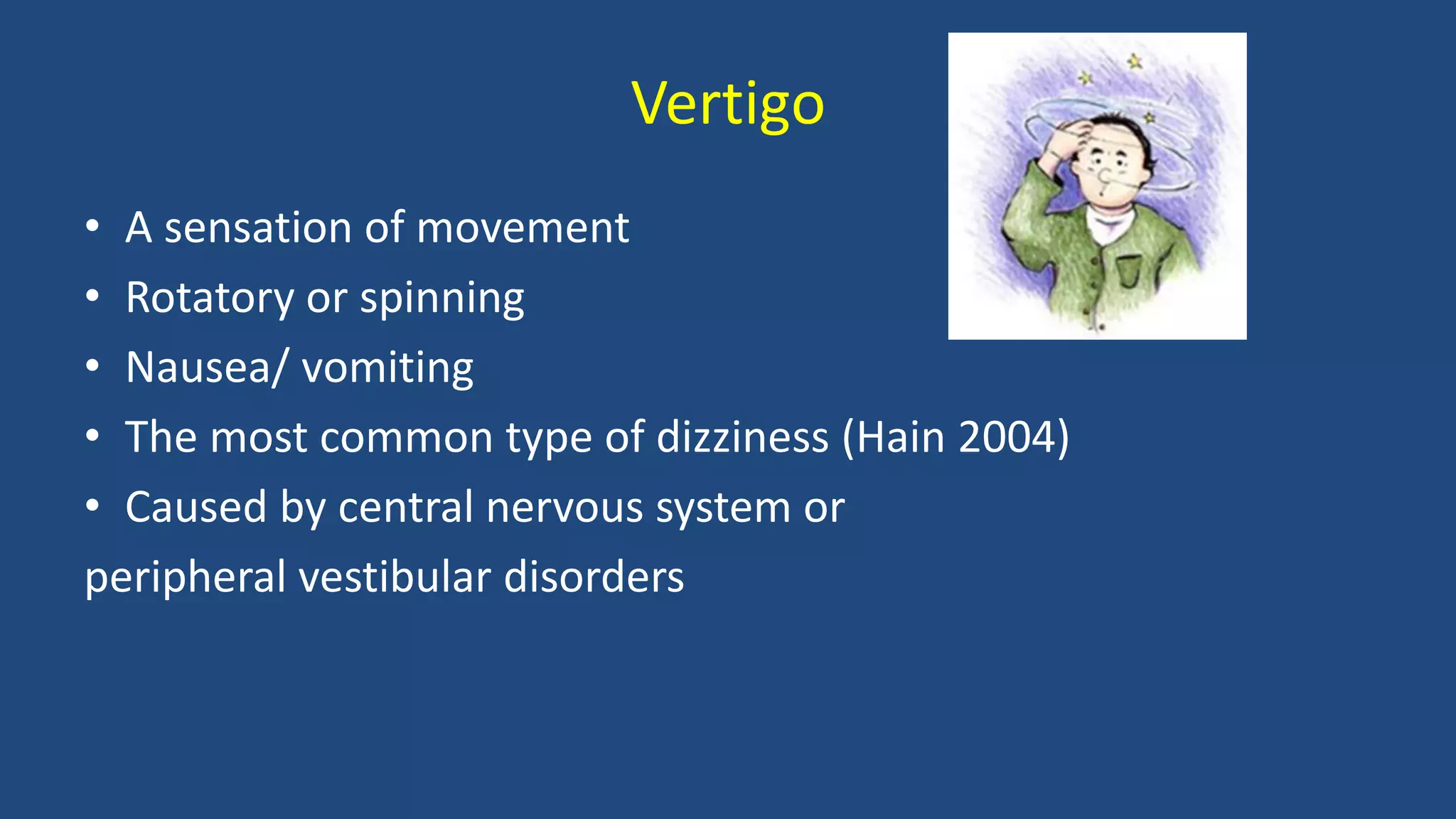 Vertigo

• A sensation of movement
• Rotatory or spinning
• Nausea/ vomiting
• The most common type of dizziness (Hain 2004)
• Caused by central nervous system or peripheral vestibular disorders